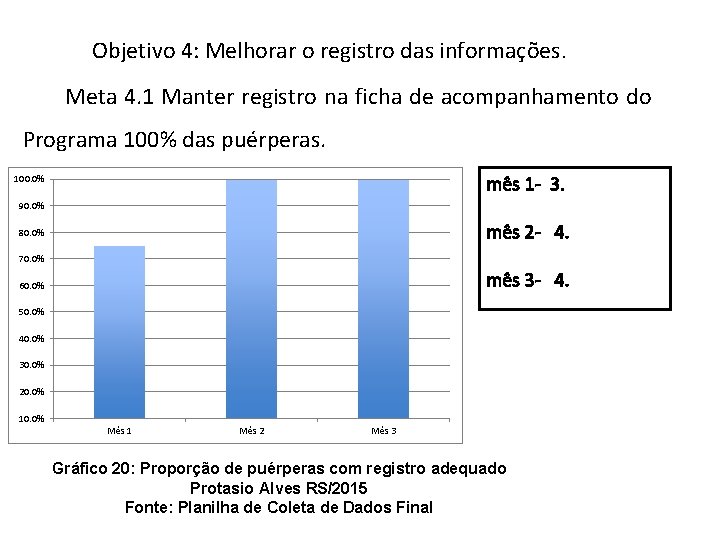 Objetivo 4: Melhorar o registro das informações.

Meta 4.1 Manter registro na ficha de acompanhamento do Programa 100% das puérperas.

100.0%
90.0%
80.0%
70.0%
60.0%
50.0%
40.0%
30.0%
20.0%
10.0%

Mês 1
Mês 2
Mês 3

mês 1- 3.

mês 2- 4.

mês 3- 4.

Gráfico 20: Proporção de puérperas com registro adequado
Protasio Alves RS/2015
Fonte: Planilha de Coleta de Dados Final